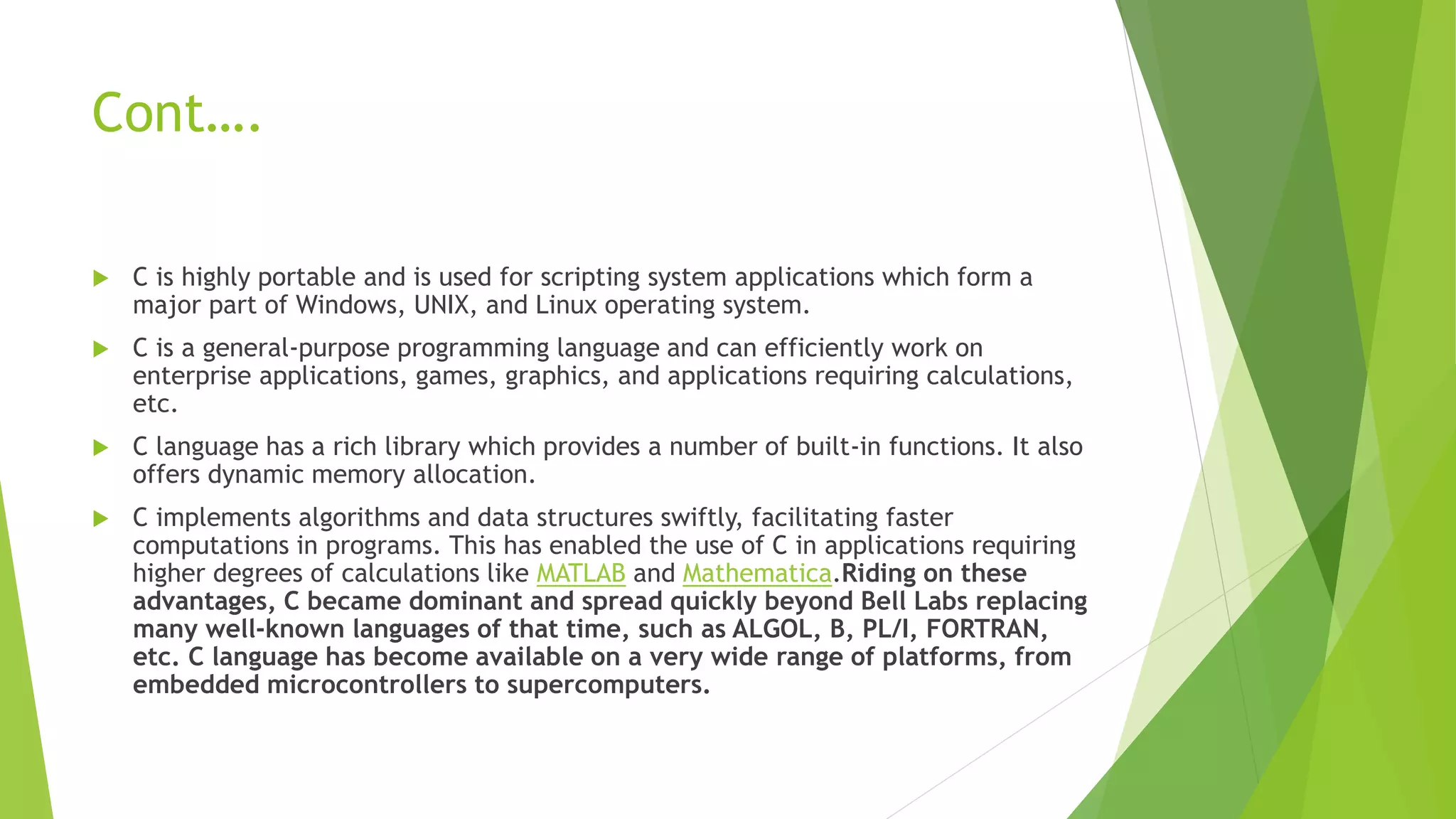 Cont….

C is highly portable and is used for scripting system applications which form a major part of Windows, UNIX, and Linux operating system.

C is a general-purpose programming language and can efficiently work on enterprise applications, games, graphics, and applications requiring calculations, etc.

C language has a rich library which provides a number of built-in functions. It also offers dynamic memory allocation.

C implements algorithms and data structures swiftly, facilitating faster computations in programs. This has enabled the use of C in applications requiring higher degrees of calculations like MATLAB and Mathematica.Riding on these advantages, C became dominant and spread quickly beyond Bell Labs replacing many well-known languages of that time, such as ALGOL, B, PL/I, FORTRAN, etc. C language has become available on a very wide range of platforms, from embedded microcontrollers to supercomputers.